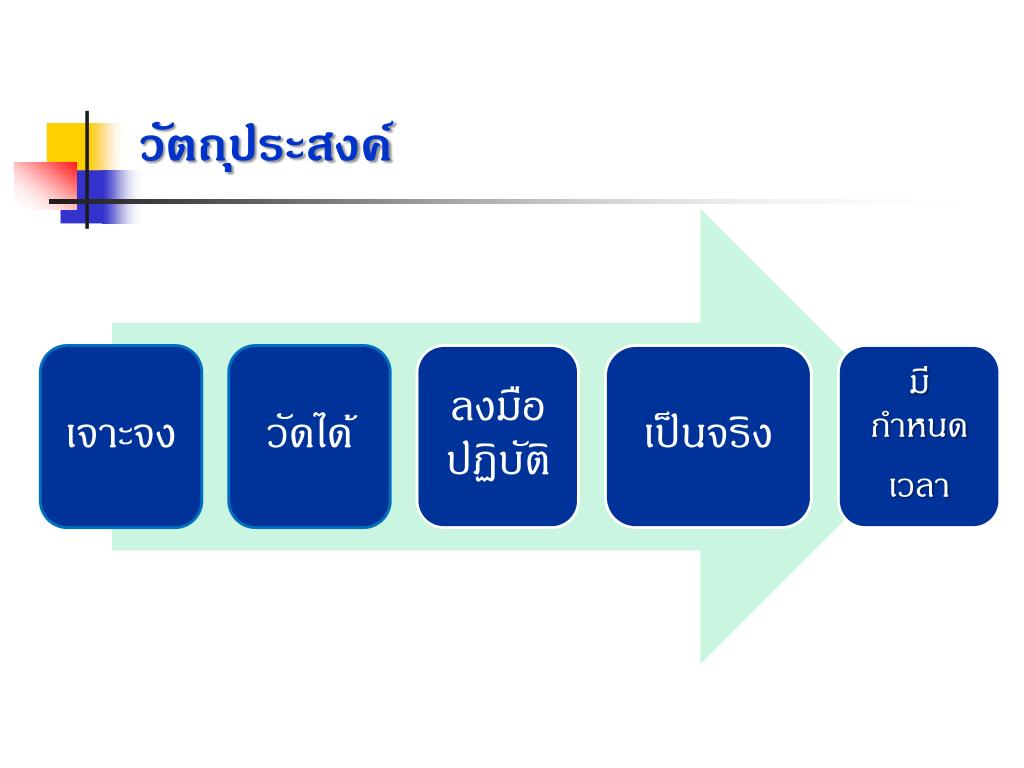 วัตถุประสงค์

เจาะจง

วัดได้

ลงมือ
ปฏิบัติ

เป็นจริง

มี
กำหนด
เวลา